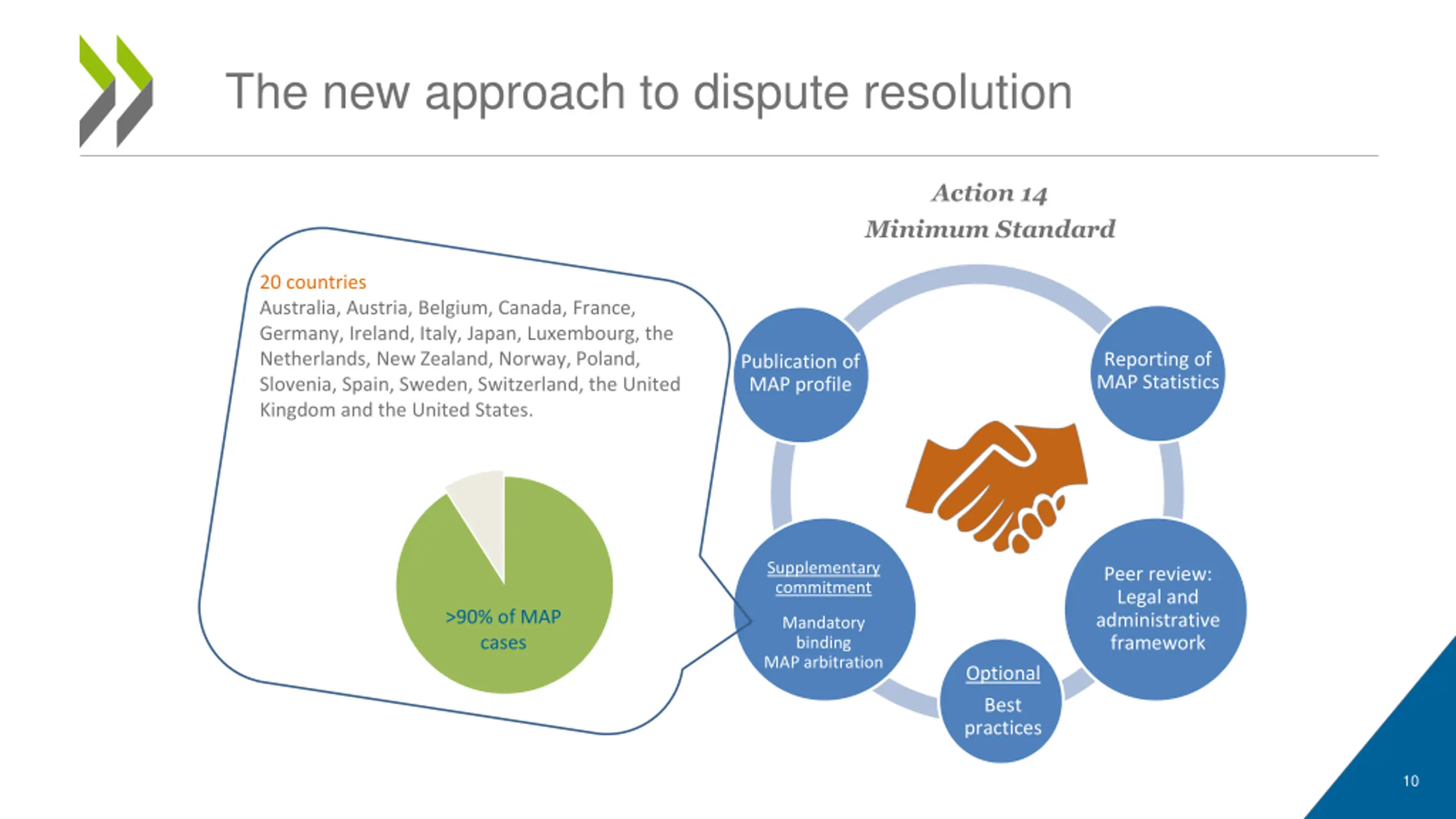 The new approach to dispute resolution

Action 14
Minimum Standard

20 countries
Australia, Austria, Belgium, Canada, France, Germany, Ireland, Italy, Japan, Luxembourg, the Netherlands, New Zealand, Norway, Poland, Slovenia, Spain, Sweden, Switzerland, the United Kingdom and the United States.

>90% of MAP cases

Publication of MAP profile

Reporting of MAP Statistics

Supplementary commitment

Mandatory binding MAP arbitration

Peer review: Legal and administrative framework

Optional

Best practices

10